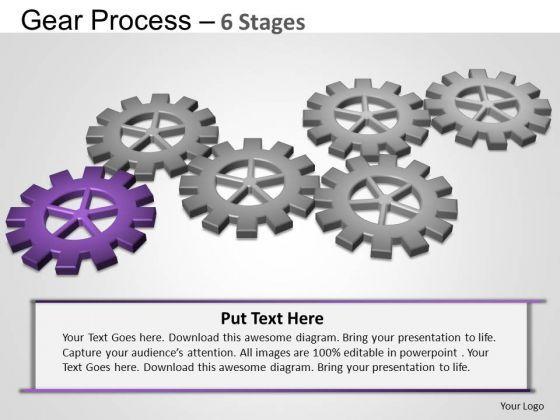 Gear Process – 6 Stages

Put Text Here

Your Text Goes here. Download this awesome diagram. Bring your presentation to life. Capture your audience's attention. All images are 100% editable in powerpoint . Your Text Goes here. Download this awesome diagram. Bring your presentation to life.

Your Logo